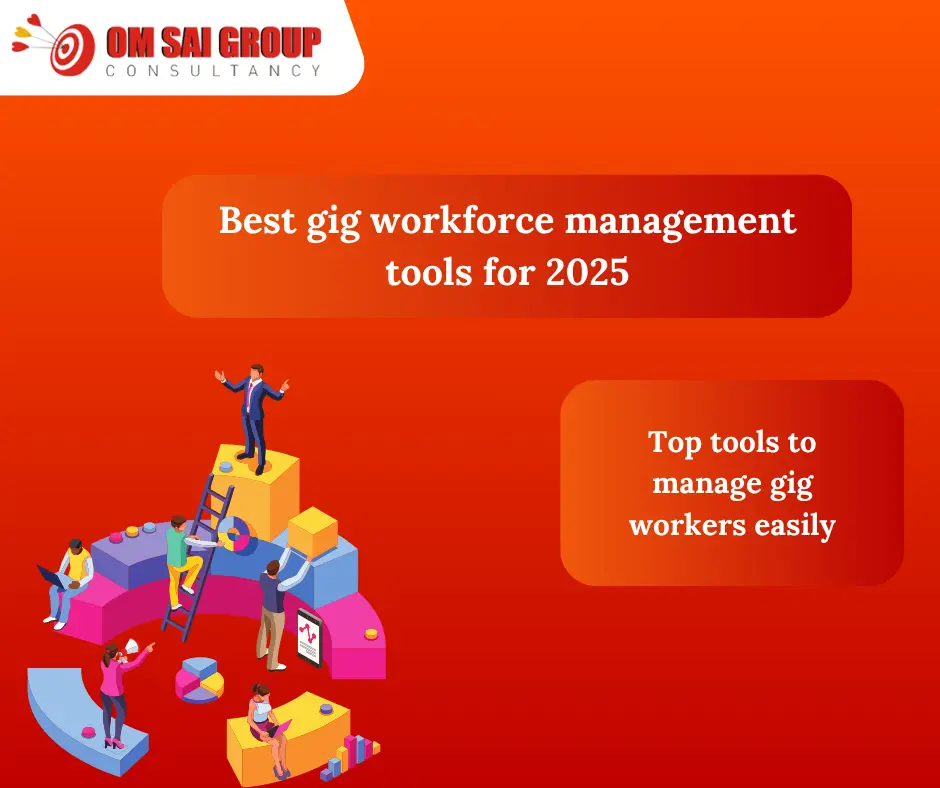 OM SAI GROUP
CONSULTANCY

Best gig workforce management tools for 2025

Top tools to manage gig workers easily